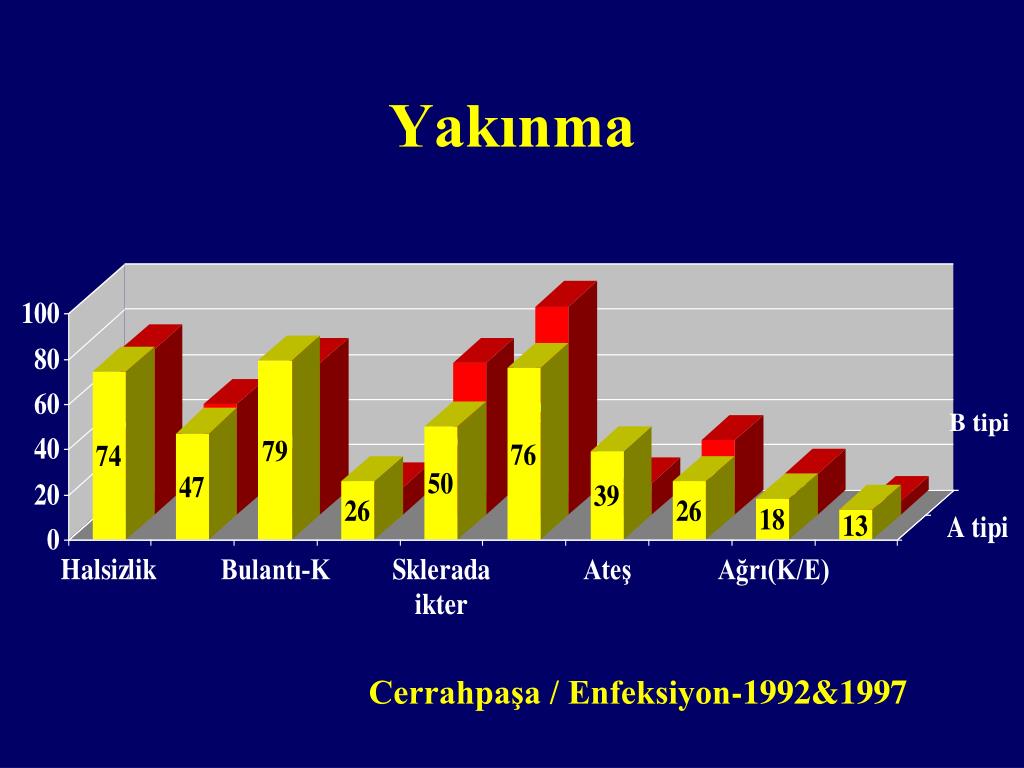 Yakınma

100
80
60
40
20
0

74
47
79
26
50
76
39
26
18
13

B tipi
A tipi

Halsizlik
Bulantı-K
Sklerada ikter
Ateş
Ağrı(K/E)

Cerrahpaşa / Enfeksiyon-1992&1997